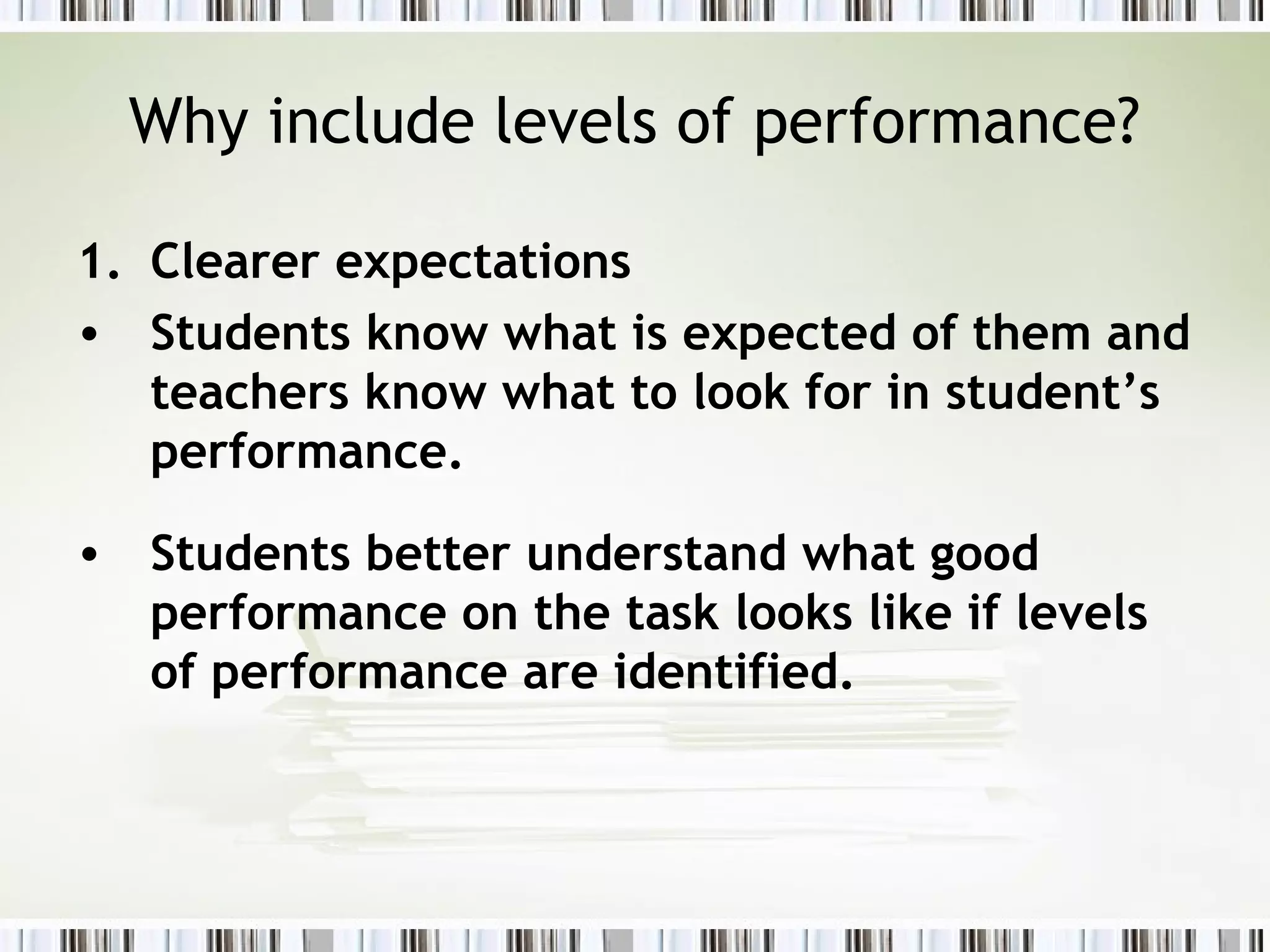 Why include levels of performance?

1. Clearer expectations

• Students know what is expected of them and teachers know what to look for in student’s performance.

• Students better understand what good performance on the task looks like if levels of performance are identified.